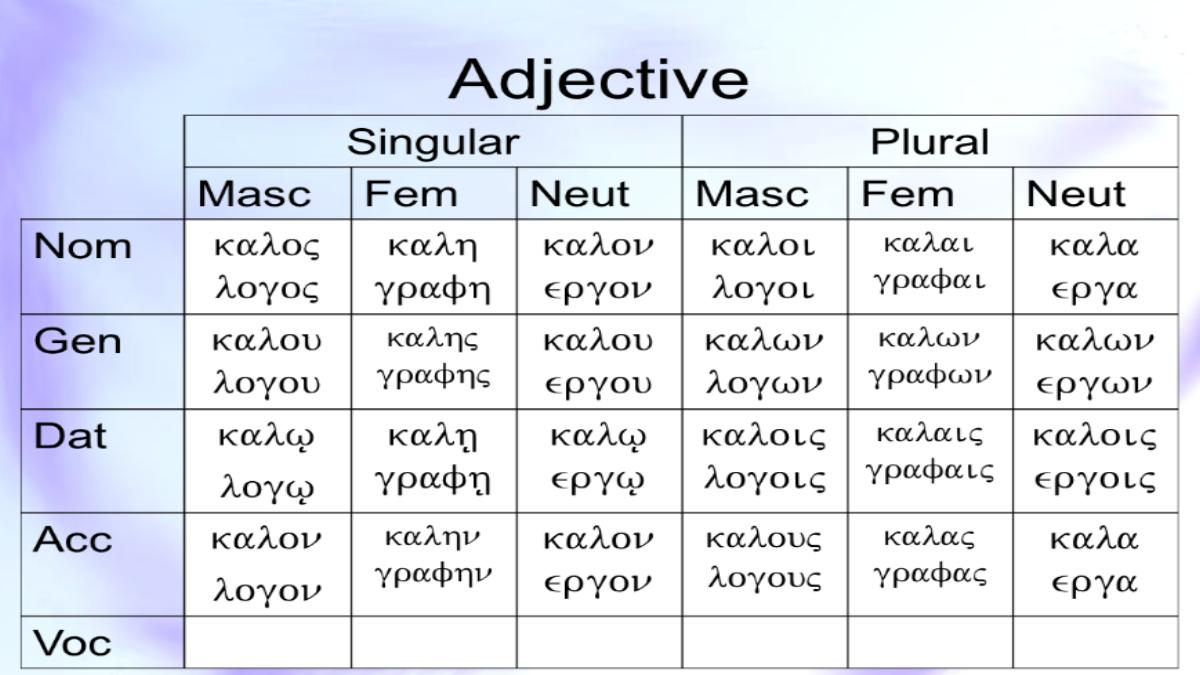 Adjective

| | Singular | | | Plural | | |
|---|---|---|---|---|---|---|
| | Masc | Fem | Neut | Masc | Fem | Neut |
| Nom | καλος λογος | καλη γραφη | καλον εργον | καλοι λογοι | καλαι γραφαι | καλα εργα |
| Gen | καλου λογου | καλης γραφης | καλου εργου | καλων λογων | καλων γραφων | καλων εργων |
| Dat | καλῳ λογῳ | καλῃ γραφῃ | καλῳ εργῳ | καλοις λογοις | καλαις γραφαις | καλοις εργοις |
| Acc | καλον λογον | καλην γραφην | καλον εργον | καλους λογους | καλας γραφας | καλα εργα |
| Voc | | | | | | |